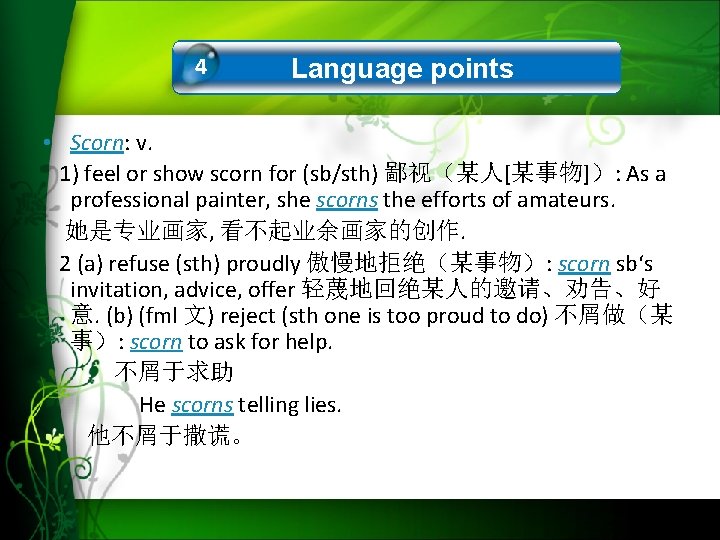 4

Language points

• Scorn: v.

1) feel or show scorn for (sb/sth) 鄙视（某人[某事物]）: As a professional painter, she scorns the efforts of amateurs.

她是专业画家, 看不起业余画家的创作.

2 (a) refuse (sth) proudly 傲慢地拒绝（某事物）: scorn sb's invitation, advice, offer 轻蔑地回绝某人的邀请、劝告、好意. (b) (fml 文) reject (sth one is too proud to do) 不屑做（某事）: scorn to ask for help.

不屑于求助

He scorns telling lies.

他不屑于撒谎。